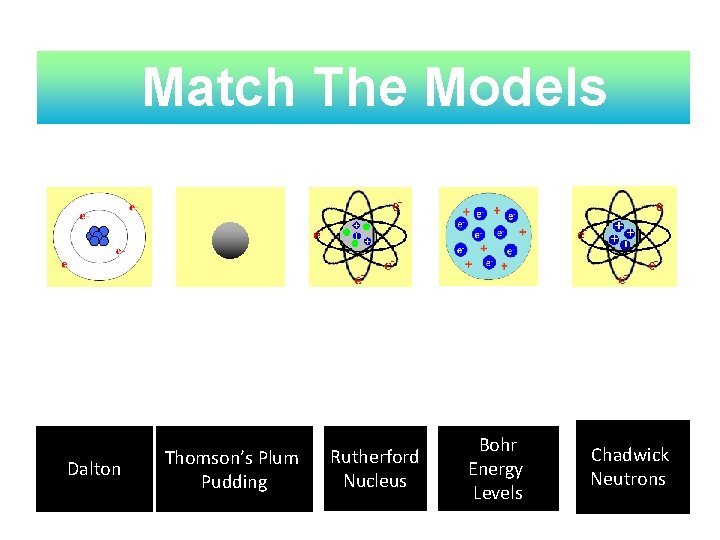 Match The Models

Dalton

Thomson's Plum Pudding

Rutherford Nucleus

Bohr Energy Levels

Chadwick Neutrons